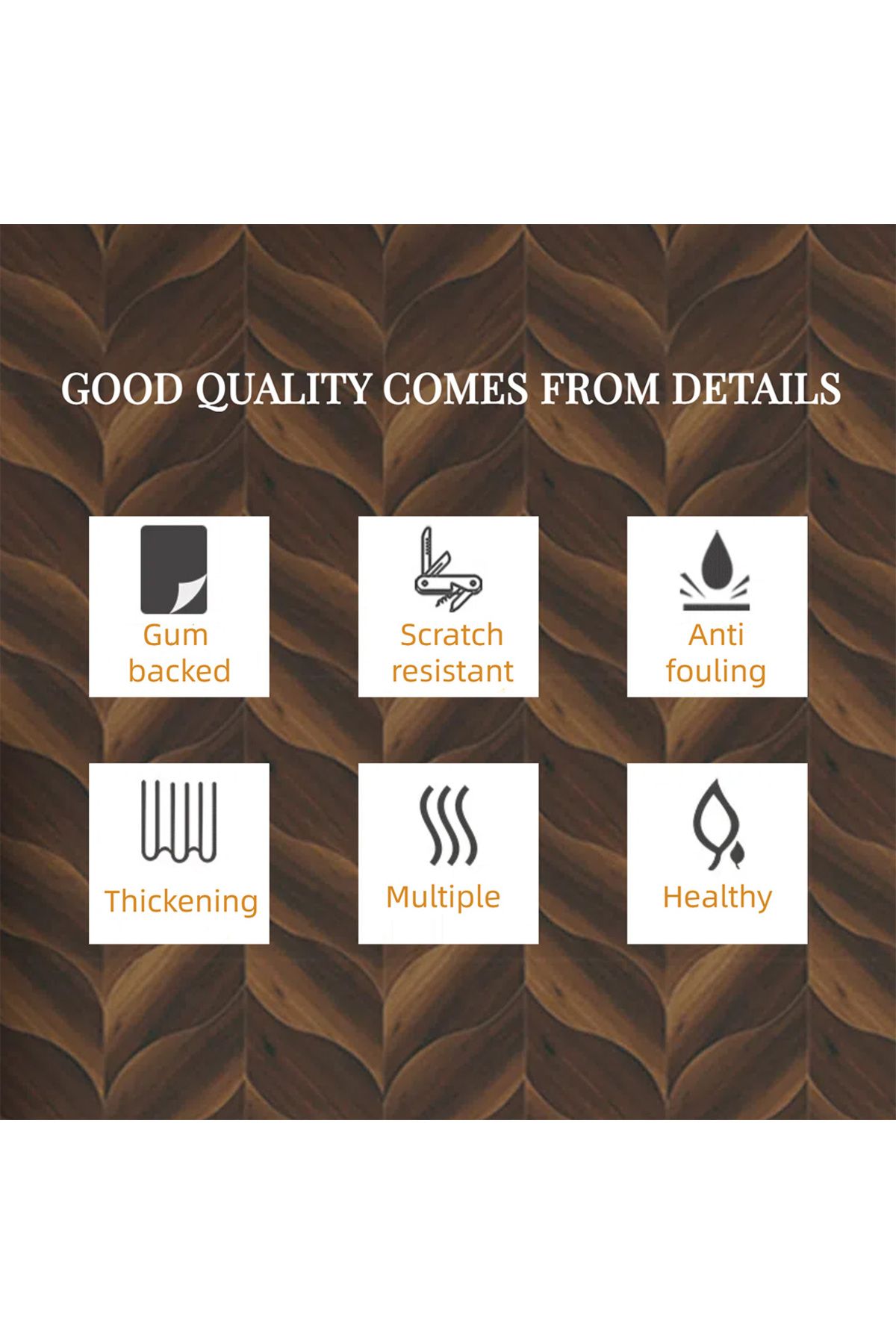 GOOD QUALITY COMES FROM DETAILS

Gum backed

Scratch resistant

Anti fouling

Thickening

Multiple

Healthy